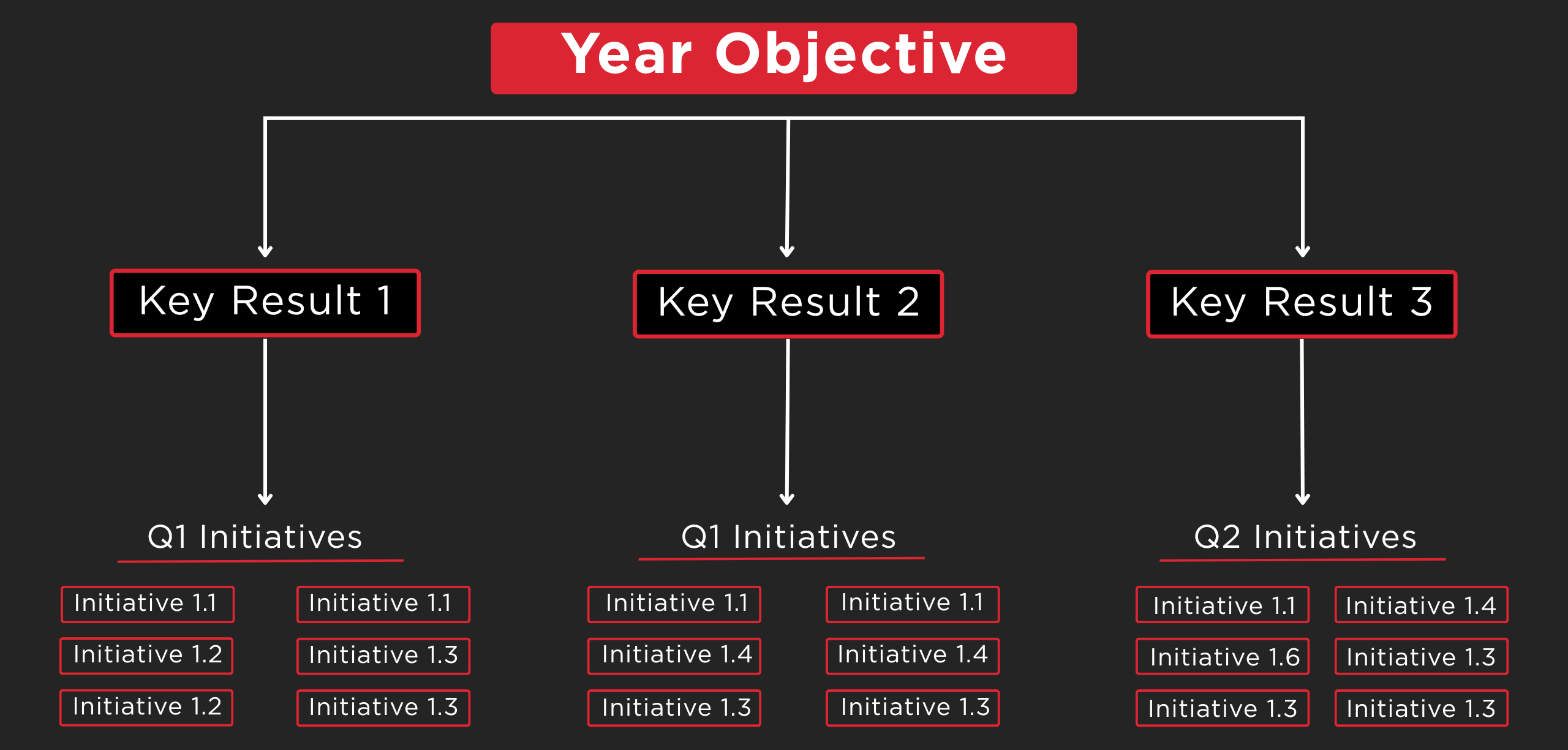 Year Objective

Key Result 1

Q1 Initiatives

Initiative 1.1
Initiative 1.2
Initiative 1.2

Initiative 1.1
Initiative 1.3
Initiative 1.3

Key Result 2

Q1 Initiatives

Initiative 1.1
Initiative 1.4
Initiative 1.3

Initiative 1.1
Initiative 1.4
Initiative 1.3

Key Result 3

Q2 Initiatives

Initiative 1.1
Initiative 1.6
Initiative 1.3

Initiative 1.4
Initiative 1.3
Initiative 1.3